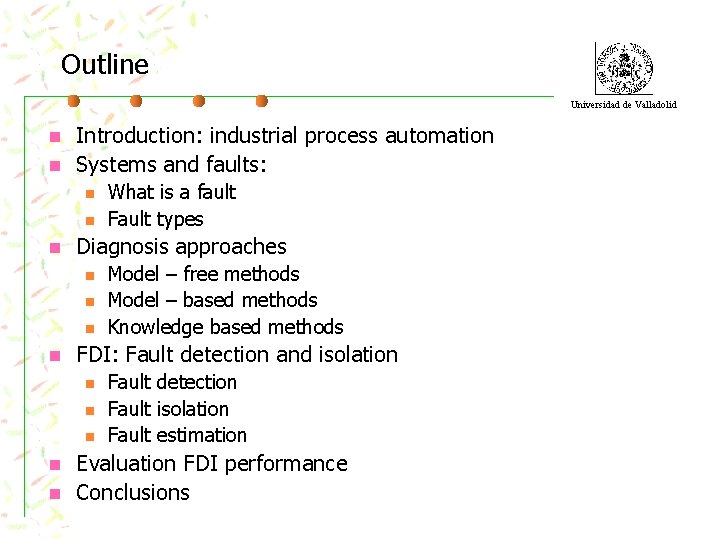 Outline

Universidad de Valladolid

- Introduction: industrial process automation
- Systems and faults:
  - What is a fault
  - Fault types
- Diagnosis approaches
  - Model – free methods
  - Model – based methods
  - Knowledge based methods
- FDI: Fault detection and isolation
  - Fault detection
  - Fault isolation
  - Fault estimation
- Evaluation FDI performance
- Conclusions